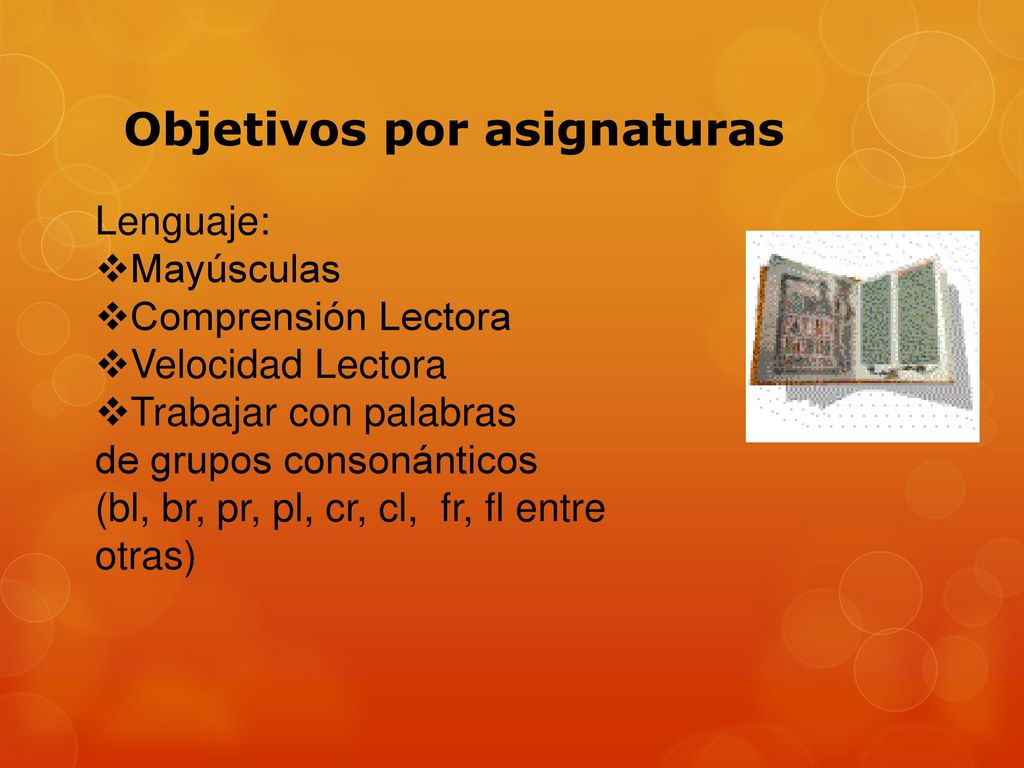 Objetivos por asignaturas

Lenguaje:
❖Mayúsculas
❖Comprensión Lectora
❖Velocidad Lectora
❖Trabajar con palabras de grupos consonánticos (bl, br, pr, pl, cr, cl, fr, fl entre otras)